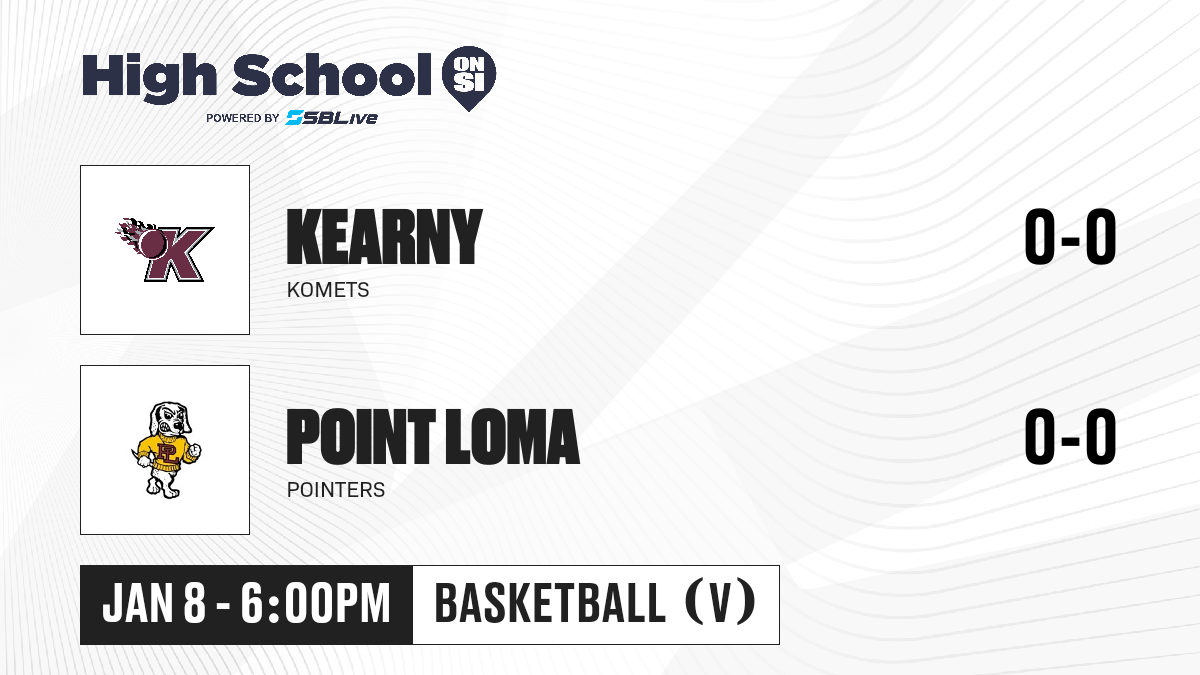 High School ON SI
POWERED BY SBLive

K

KEARNY
KOMETS
0-0

PL

POINT LOMA
POINTERS
0-0

JAN 8 - 6:00PM
BASKETBALL (V)